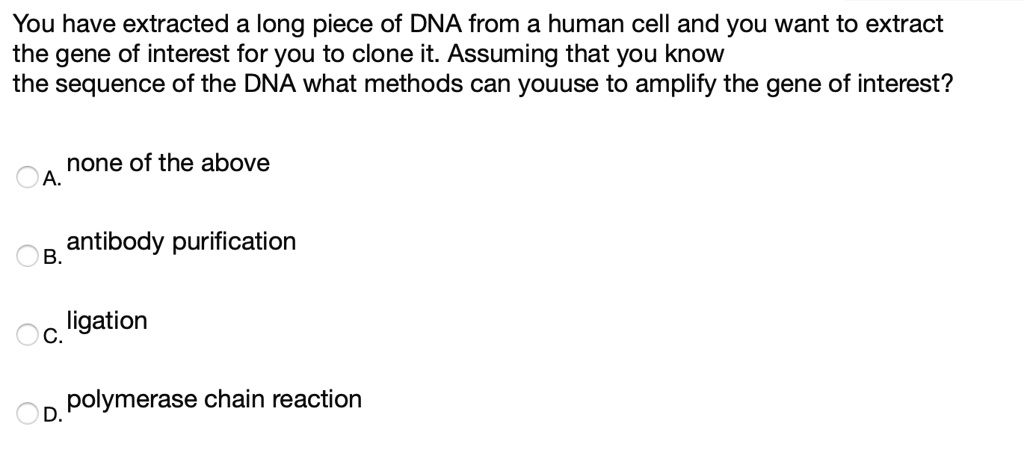 You have extracted a long piece of DNA from a human cell and you want to extract the gene of interest for you to clone it. Assuming that you know
the sequence of the DNA what methods can youuse to amplify the gene of interest?

A. none of the above

B. antibody purification

C. ligation

D. polymerase chain reaction